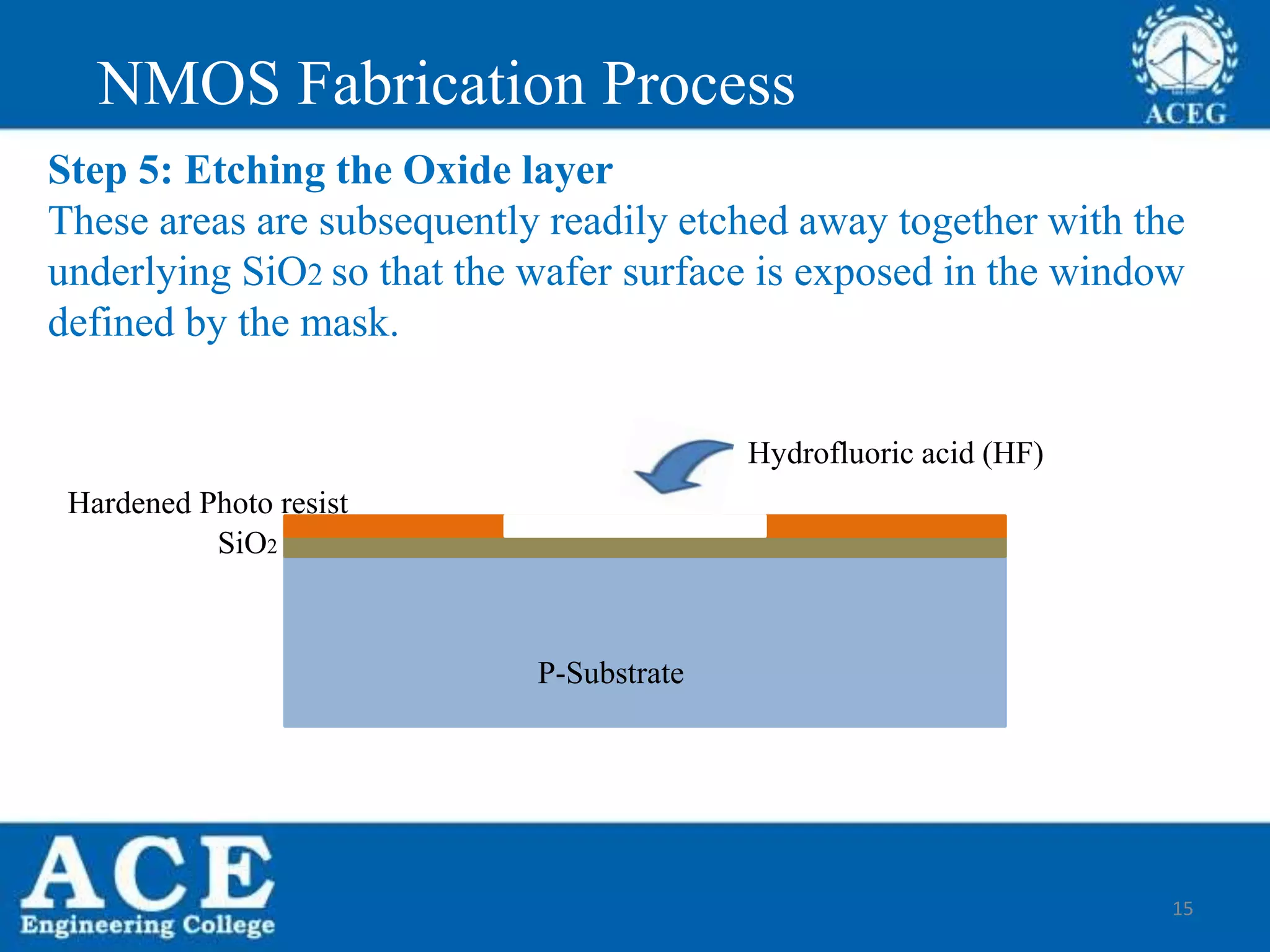 NMOS Fabrication Process

ACEG

Step 5: Etching the Oxide layer
These areas are subsequently readily etched away together with the underlying $SiO_2$ so that the wafer surface is exposed in the window defined by the mask.

Hydrofluoric acid (HF)

Hardened Photo resist

$SiO_2$

P-Substrate

ACE
Engineering College

15